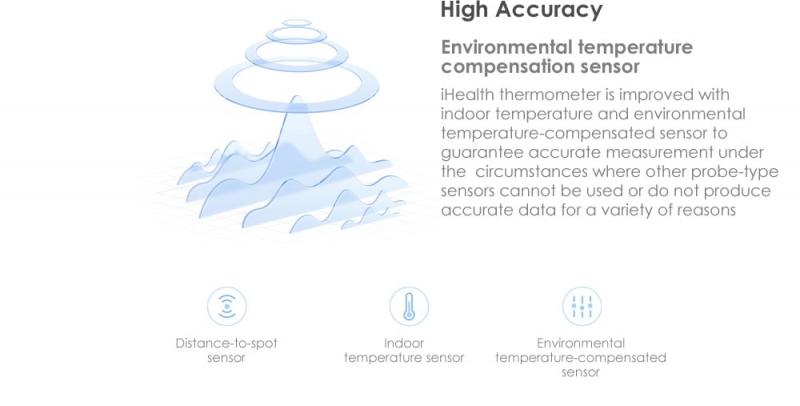 High Accuracy

Environmental temperature compensation sensor

iHealth thermometer is improved with indoor temperature and environmental temperature-compensated sensor to guarantee accurate measurement under the  circumstances where other probe-type sensors cannot be used or do not produce accurate data for a variety of reasons

Distance-to-spot sensor

Indoor temperature sensor

Environmental temperature-compensated sensor